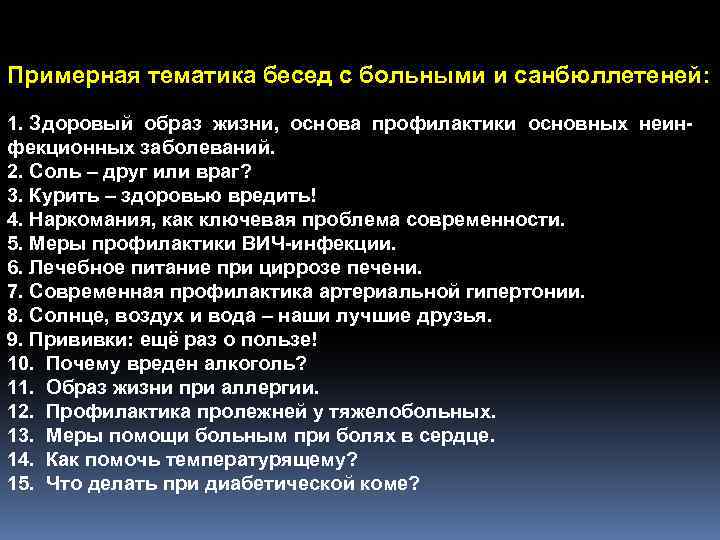 Примерная тематика бесед с больными и санбюллетеней:

1. Здоровый образ жизни, основа профилактики основных неинфекционных заболеваний.
2. Соль – друг или враг?
3. Курить – здоровью вредить!
4. Наркомания, как ключевая проблема современности.
5. Меры профилактики ВИЧ-инфекции.
6. Лечебное питание при циррозе печени.
7. Современная профилактика артериальной гипертонии.
8. Солнце, воздух и вода – наши лучшие друзья.
9. Прививки: ещё раз о пользе!
10. Почему вреден алкоголь?
11. Образ жизни при аллергии.
12. Профилактика пролежней у тяжелобольных.
13. Меры помощи больным при болях в сердце.
14. Как помочь температурящему?
15. Что делать при диабетической коме?